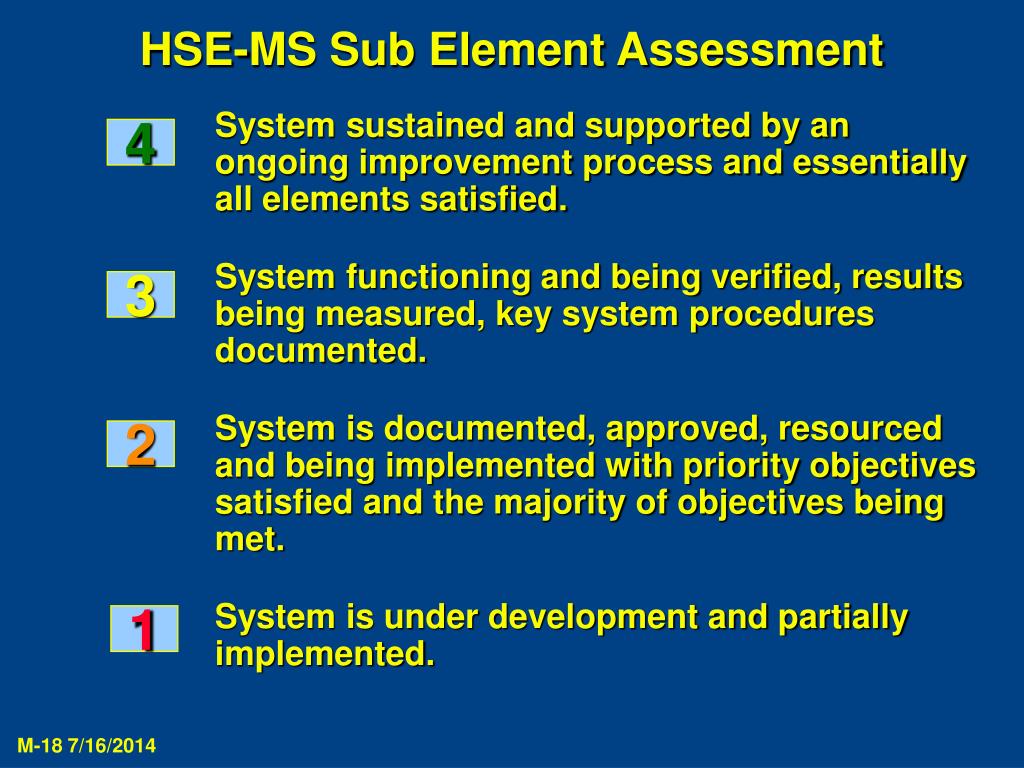 HSE-MS Sub Element Assessment

4

System sustained and supported by an ongoing improvement process and essentially all elements satisfied.

3

System functioning and being verified, results being measured, key system procedures documented.

2

System is documented, approved, resourced and being implemented with priority objectives satisfied and the majority of objectives being met.

1

System is under development and partially implemented.

M-18 7/16/2014